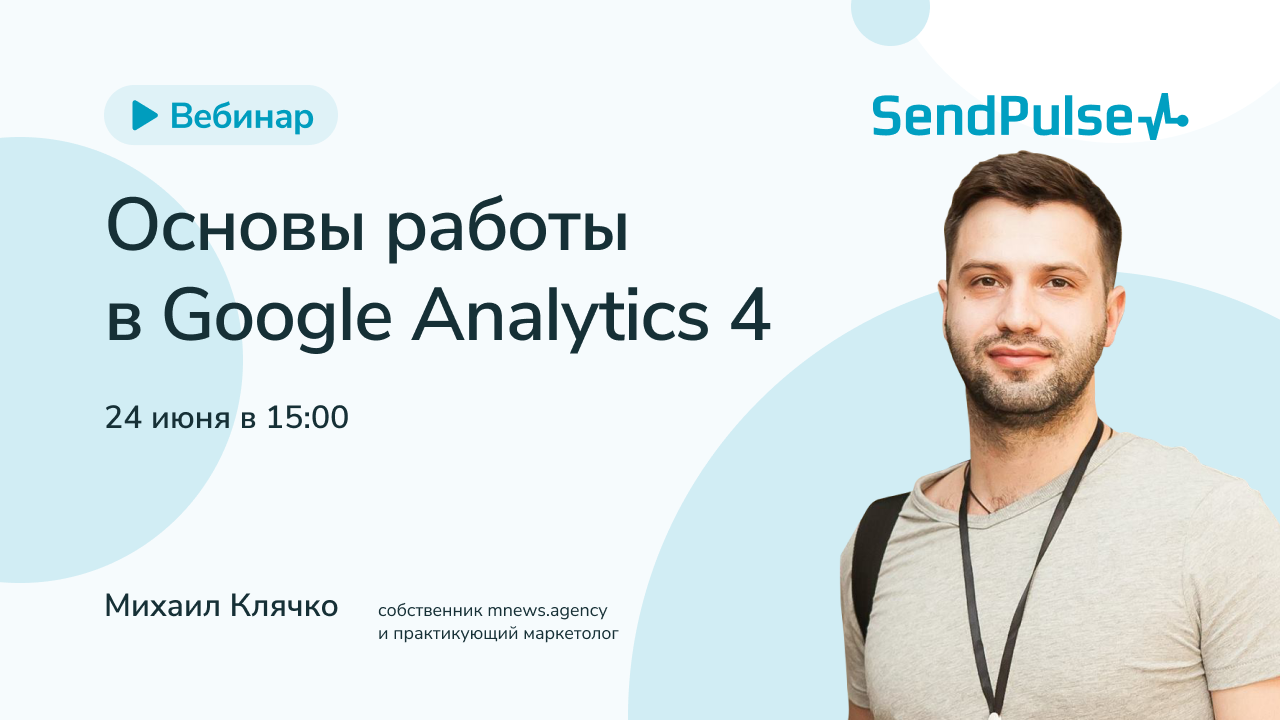 Вебинар

SendPulse

Основы работы в Google Analytics 4

24 июня в 15:00

Михаил Клячко

собственник mnews.agency и практикующий маркетолог